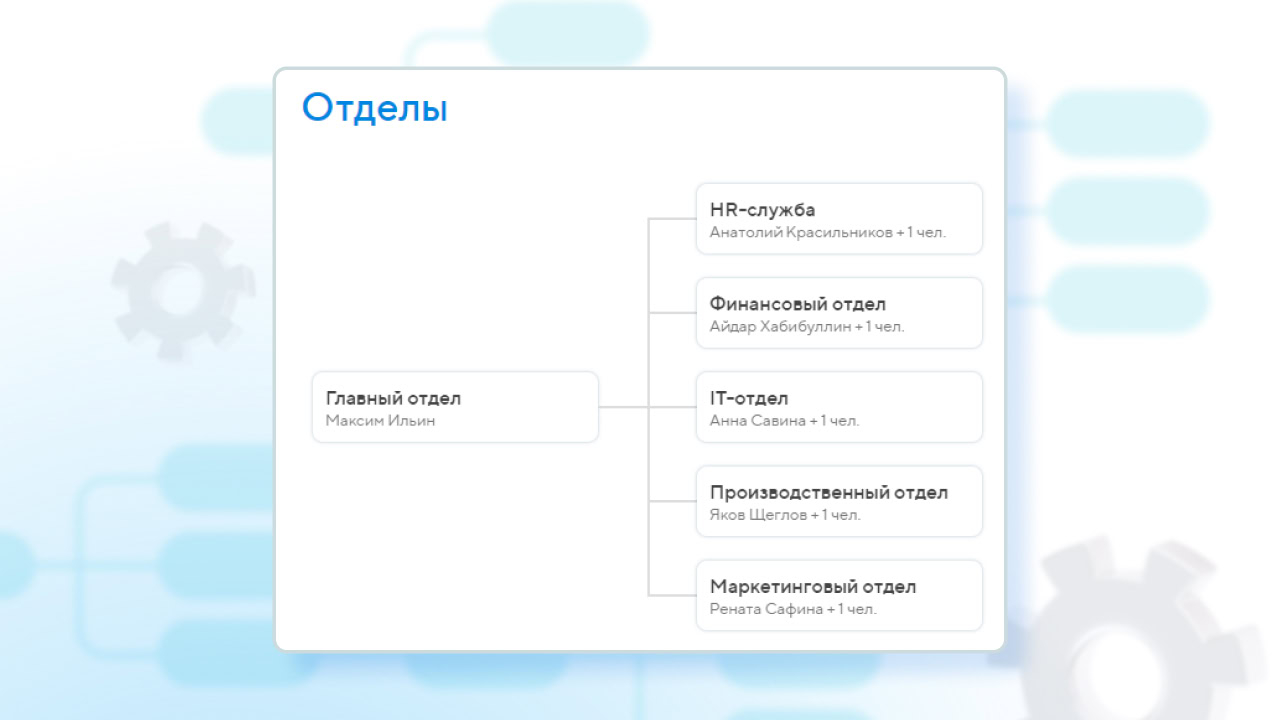 Отделы

Главный отдел
Максим Ильин

HR-служба
Анатолий Красильников + 1 чел.

Финансовый отдел
Айдар Хабибуллин + 1 чел.

IT-отдел
Анна Савина + 1 чел.

Производственный отдел
Яков Щеглов + 1 чел.

Маркетинговый отдел
Рената Сафина + 1 чел.